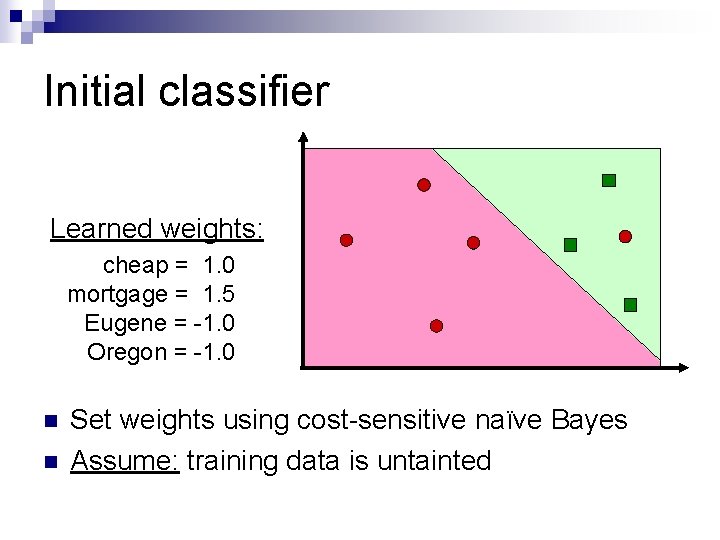 Initial classifier

Learned weights:
cheap = 1.0
mortgage = 1.5
Eugene = -1.0
Oregon = -1.0

Set weights using cost-sensitive naïve Bayes

Assume: training data is untainted